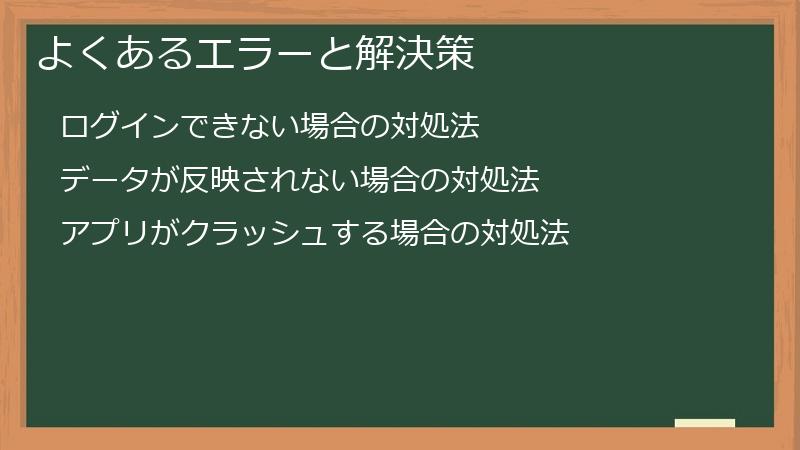 よくあるエラーと解決策

ログインできない場合の対処法

データが反映されない場合の対処法

アプリがクラッシュする場合の対処法